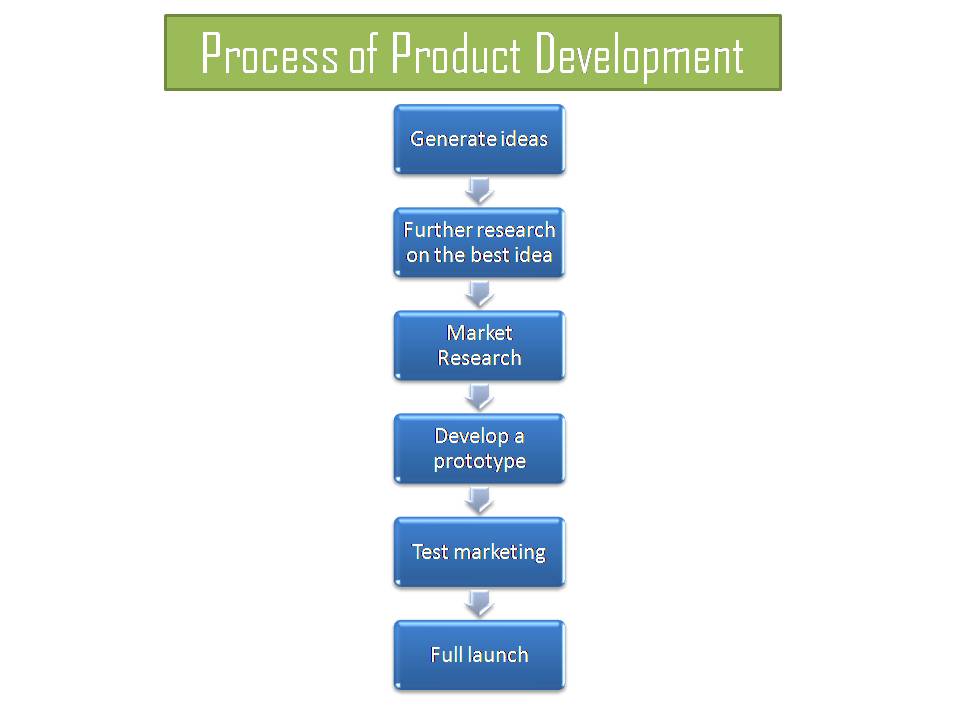 Process of Product Development

Generate ideas

Further research on the best idea

Market Research

Develop a prototype

Test marketing

Full launch